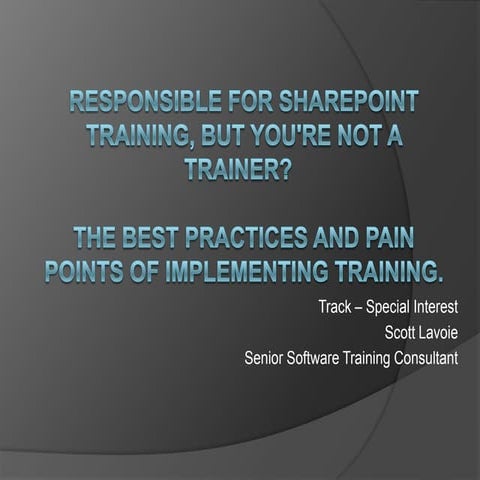 RESPONSIBLE FOR SHAREPOINT TRAINING, BUT YOU'RE NOT A TRAINER?

THE BEST PRACTICES AND PAIN POINTS OF IMPLEMENTING TRAINING.

Track – Special Interest
Scott Lavoie
Senior Software Training Consultant